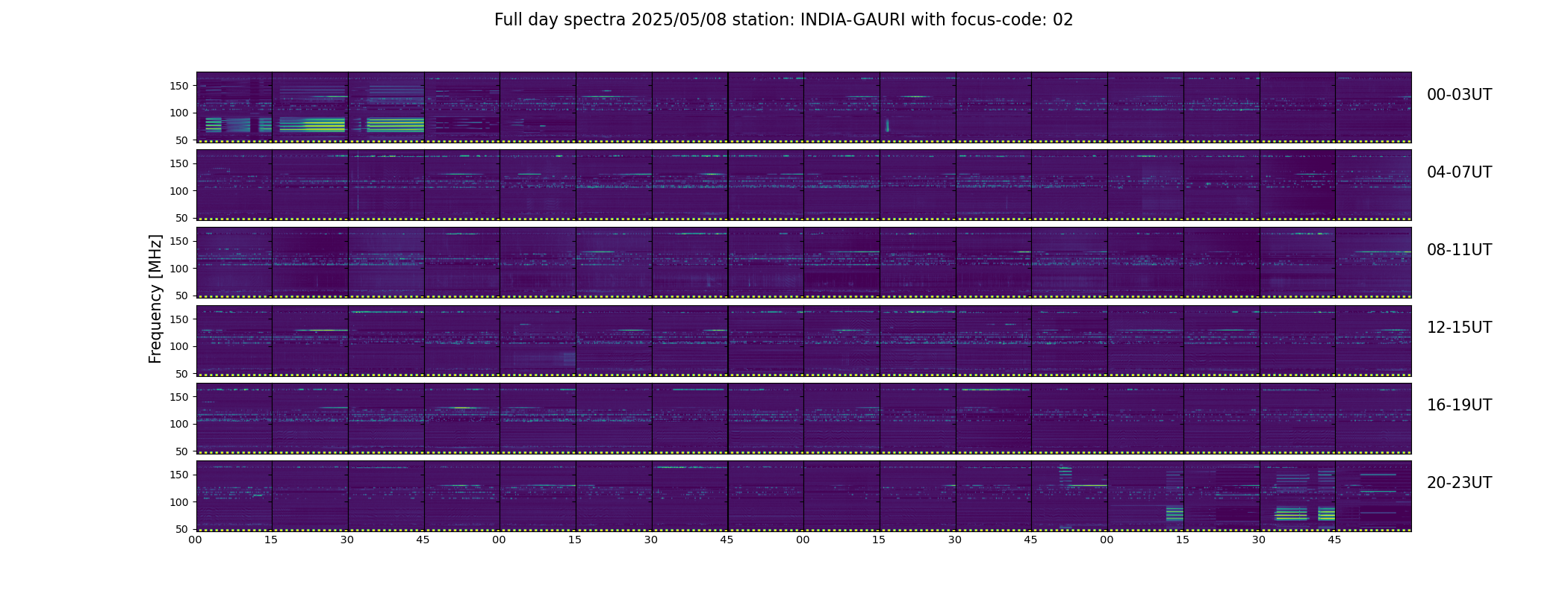 Full day spectra 2025/05/08 station: INDIA-GAURI with focus-code: 02

Frequency [MHz]

150
100
50
00-03UT

150
100
50
04-07UT

150
100
50
08-11UT

150
100
50
12-15UT

150
100
50
16-19UT

150
100
50
20-23UT

00 15 30 45 00 15 30 45 00 15 30 45 00 15 30 45